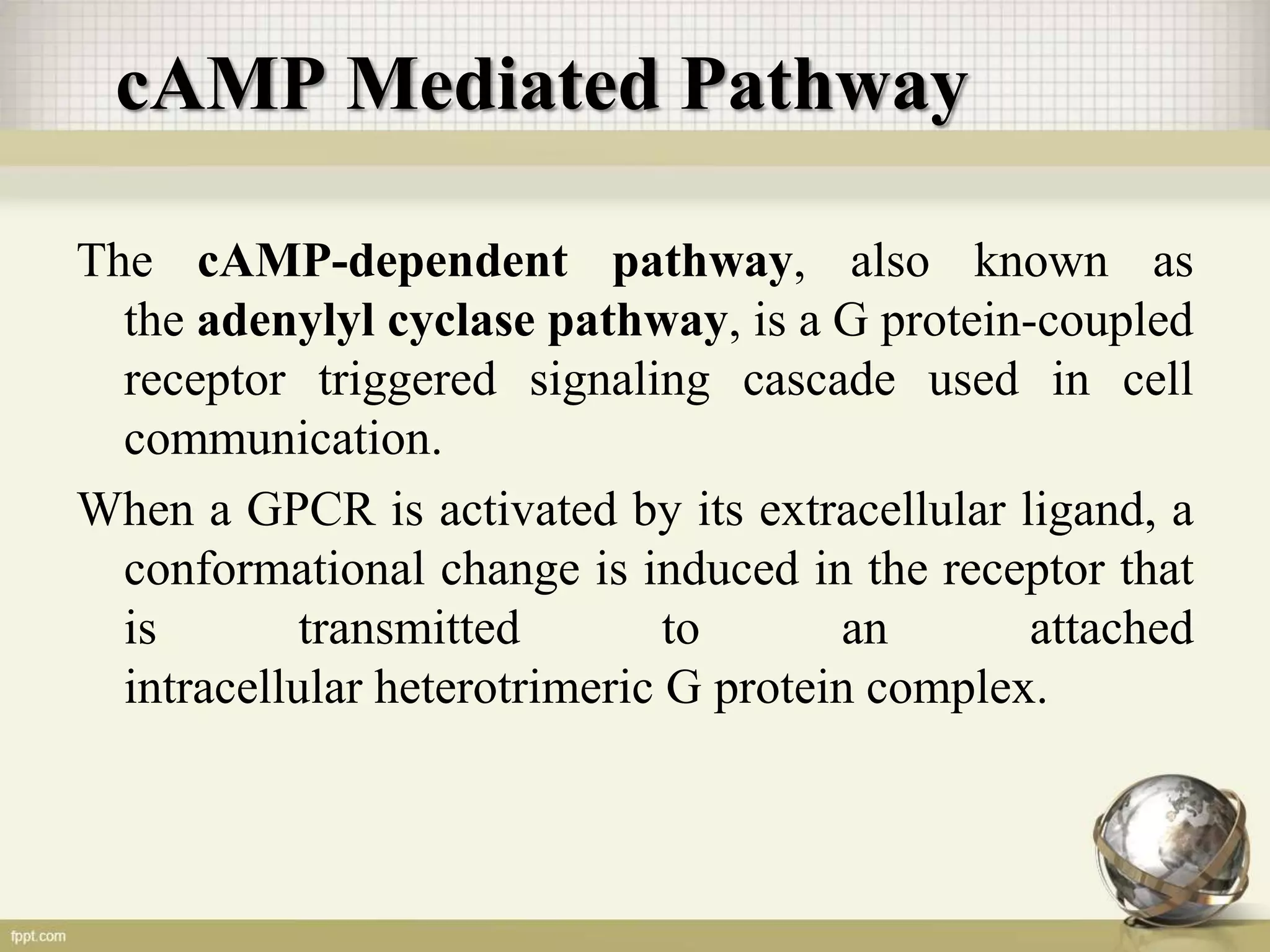 cAMP Mediated Pathway

The cAMP-dependent pathway, also known as the adenylyl cyclase pathway, is a G protein-coupled receptor triggered signaling cascade used in cell communication.

When a GPCR is activated by its extracellular ligand, a conformational change is induced in the receptor that is transmitted to an attached intracellular heterotrimeric G protein complex.

fppt.com